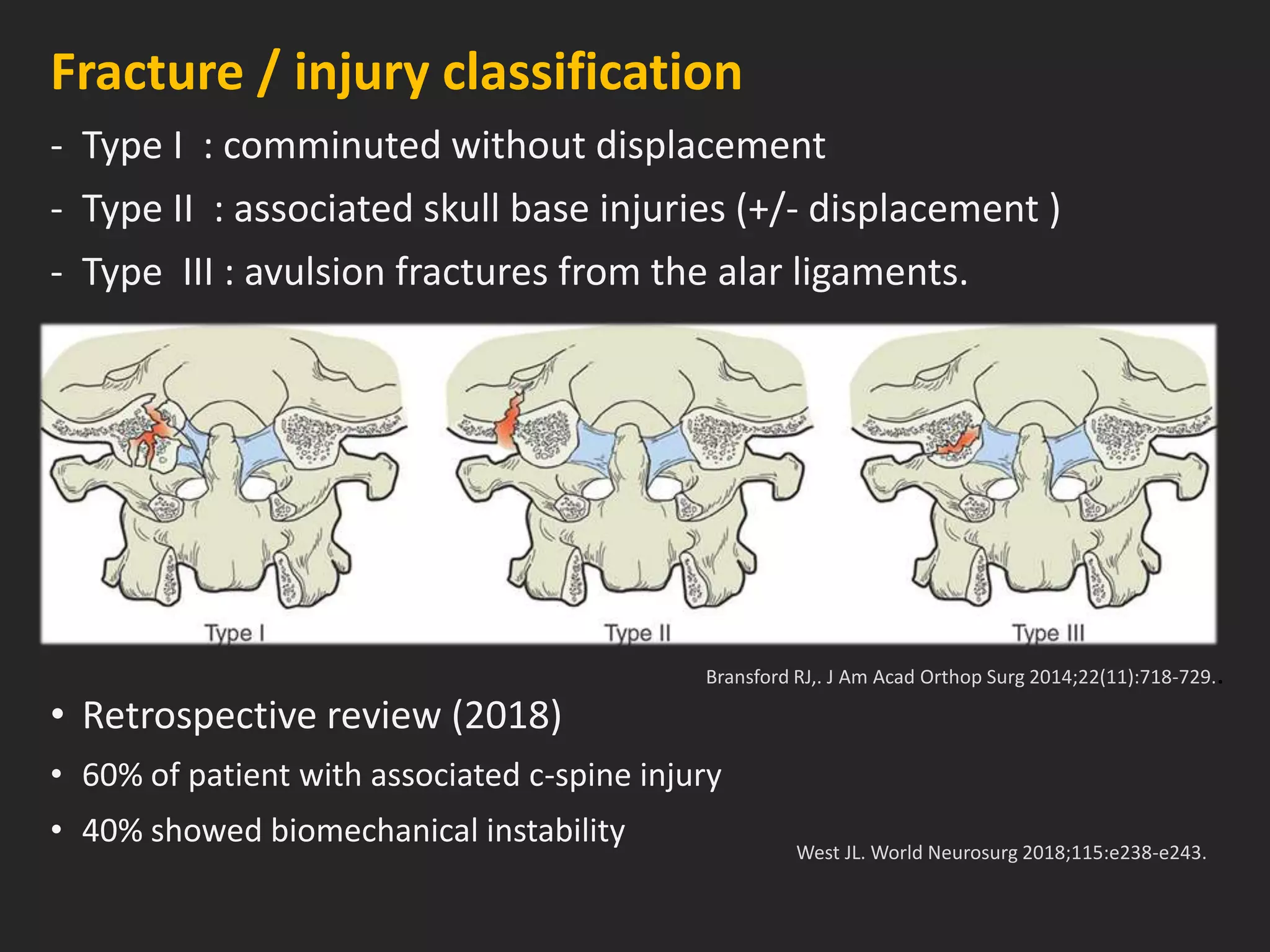 Fracture / injury classification

- Type I : comminuted without displacement

- Type II : associated skull base injuries (+/- displacement )

- Type III : avulsion fractures from the alar ligaments.

Type I

Type II

Type III

Bransford RJ,. J Am Acad Orthop Surg 2014;22(11):718-729..

• Retrospective review (2018)

• 60% of patient with associated c-spine injury

• 40% showed biomechanical instability

West JL. World Neurosurg 2018;115:e238-e243.